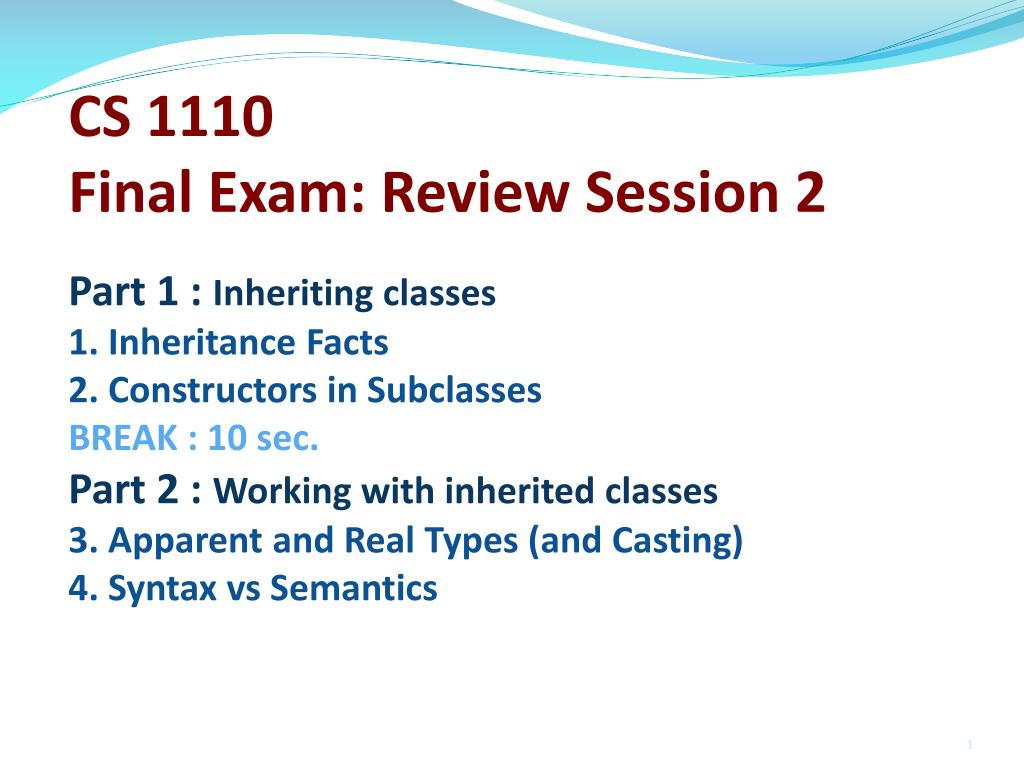 CS 1110
Final Exam: Review Session 2

Part 1 : Inheriting classes
1. Inheritance Facts
2. Constructors in Subclasses
BREAK : 10 sec.
Part 2 : Working with inherited classes
3. Apparent and Real Types (and Casting)
4. Syntax vs Semantics

1